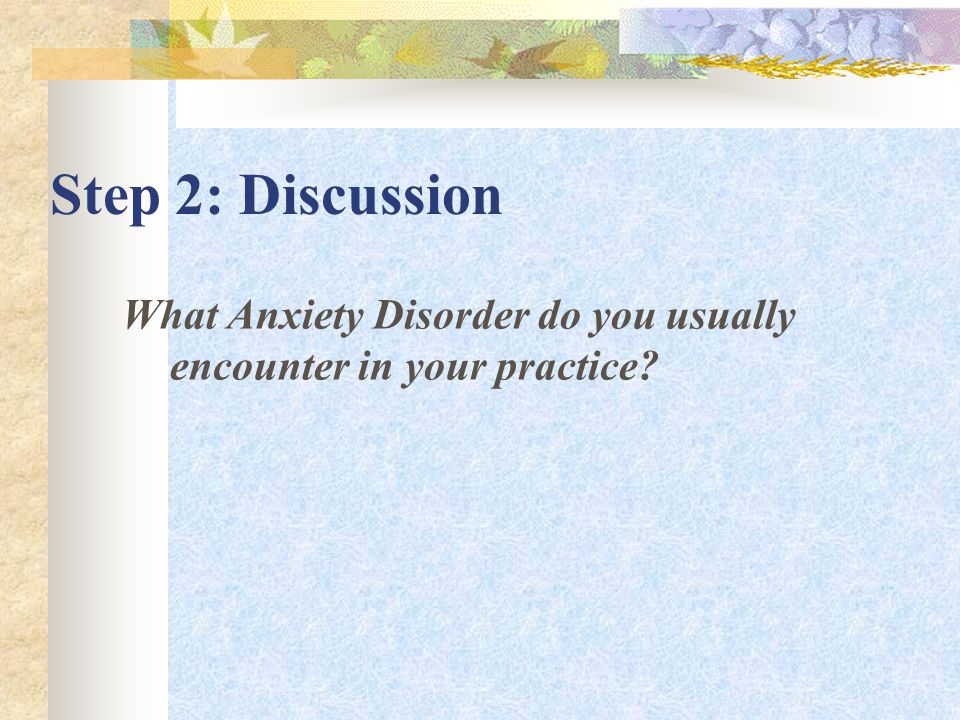 Step 2: Discussion

What Anxiety Disorder do you usually encounter in your practice?